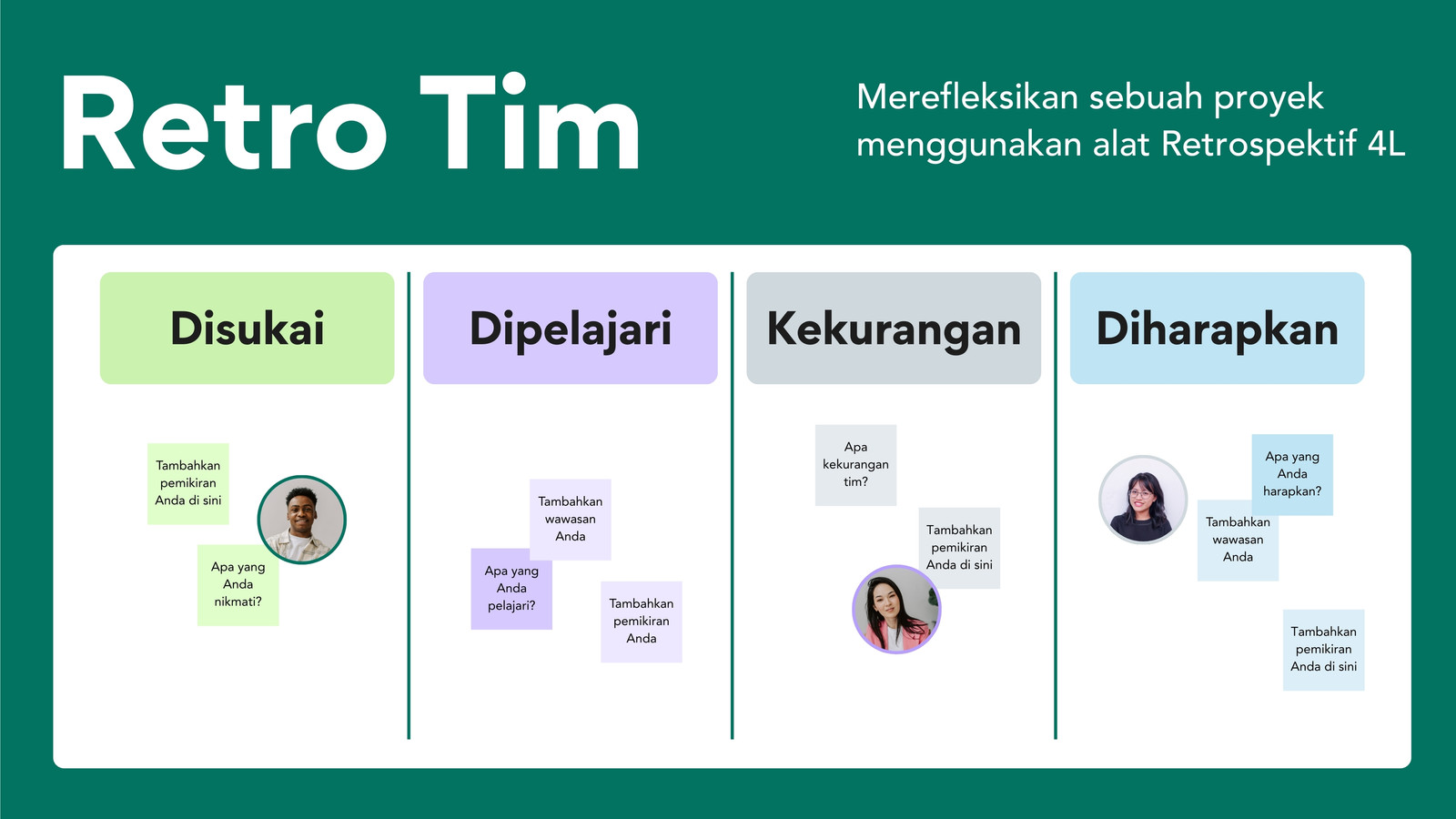 Retro Tim

Merefleksikan sebuah proyek menggunakan alat Retrospektif 4L

Disukai

Tambahkan pemikiran Anda di sini

Apa yang Anda nikmati?

Dipelajari

Tambahkan wawasan Anda

Apa yang Anda pelajari?

Tambahkan pemikiran Anda

Kekurangan

Apa kekurangan tim?

Tambahkan pemikiran Anda di sini

Diharapkan

Apa yang Anda harapkan?

Tambahkan wawasan Anda

Tambahkan pemikiran Anda di sini